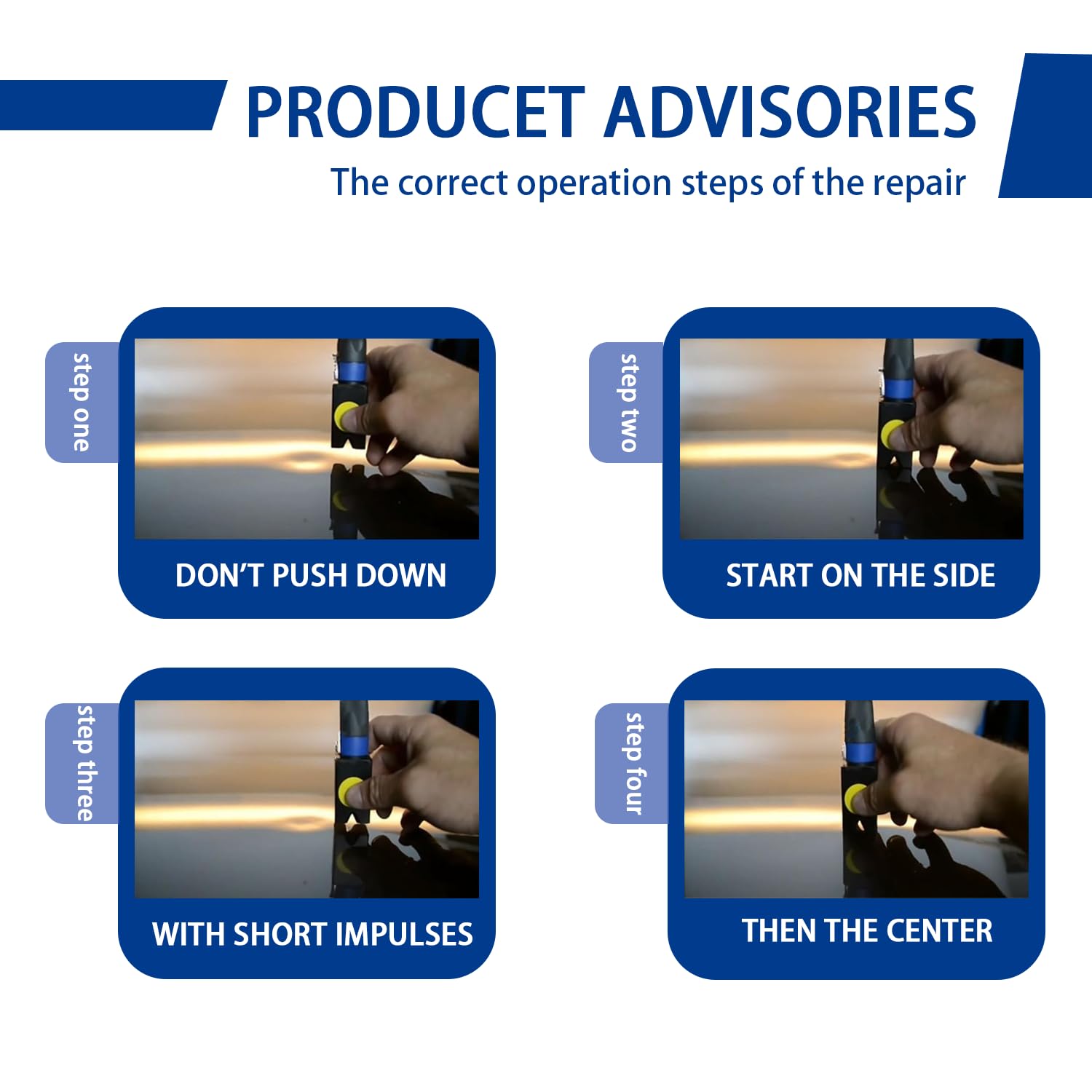 PRODUCET ADVISORIES

The correct operation steps of the repair

step one

DON'T PUSH DOWN

step two

START ON THE SIDE

step three

WITH SHORT IMPULSES

step four

THEN THE CENTER